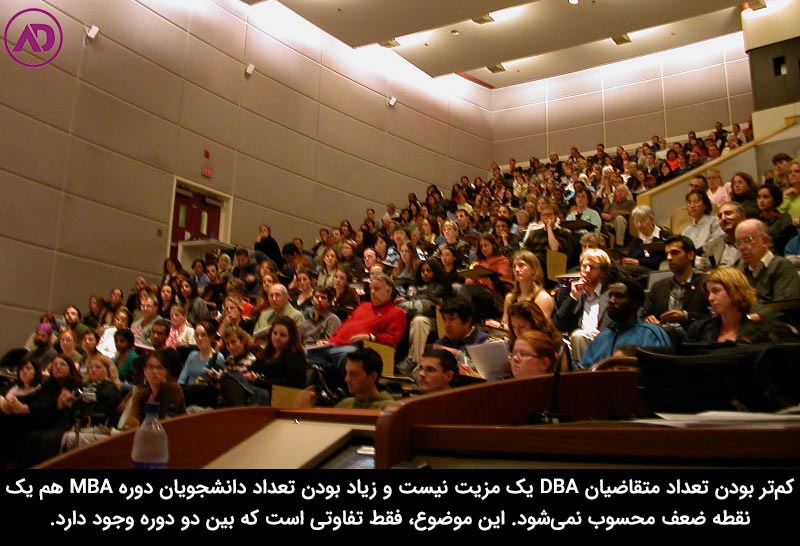 AD

کم‌تر بودن تعداد متقاضیان DBA یک مزیت نیست و زیاد بودن تعداد دانشجویان دوره MBA هم یک نقطه ضعف محسوب نمی‌شود. این موضوع، فقط تفاوتی است که بین دو دوره وجود دارد.